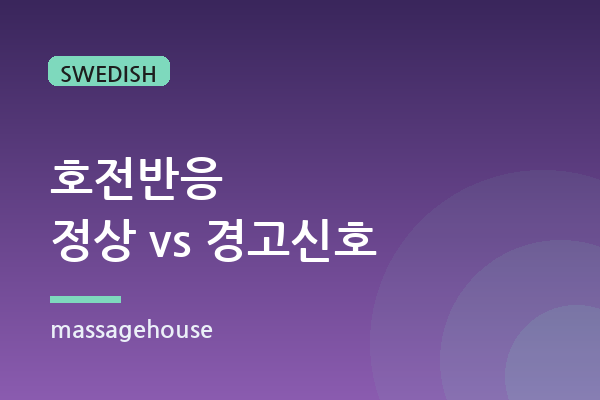 SWEDISH

호전반응
정상 vs 경고신호

massagehouse